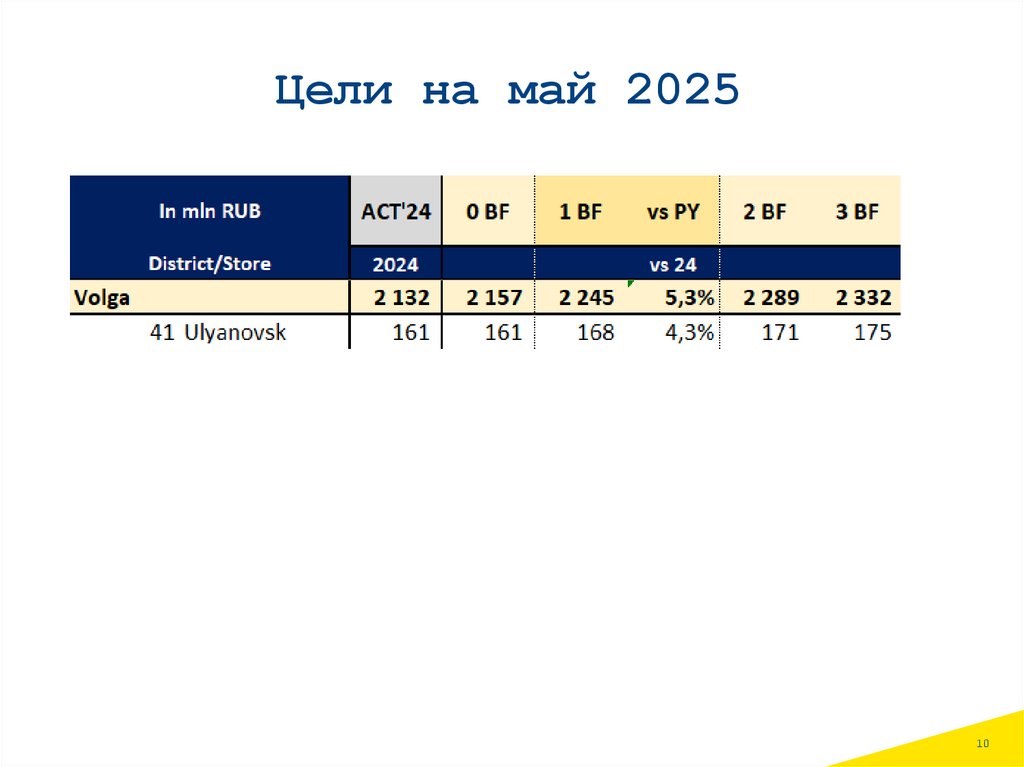 Цели на май 2025

| In mln RUB | ACT'24 | 0 BF | 1 BF | vs PY | 2 BF | 3 BF |
|---|---|---|---|---|---|---|
| District/Store | 2024 | | | vs 24 | | |
| Volga | 2 132 | 2 157 | 2 245 | 5,3% | 2 289 | 2 332 |
| 41 Ulyanovsk | 161 | 161 | 168 | 4,3% | 171 | 175 |

10